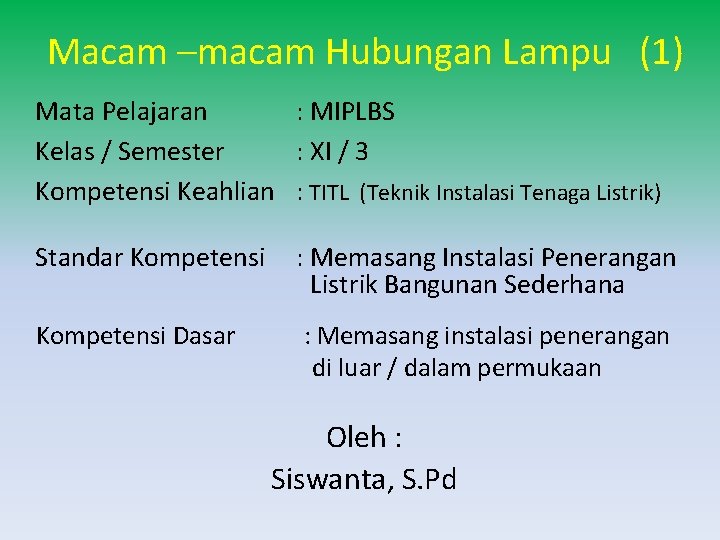 Macam –macam Hubungan Lampu (1)

Mata Pelajaran : MIPLBS
Kelas / Semester : XI / 3
Kompetensi Keahlian : TITL (Teknik Instalasi Tenaga Listrik)

Standar Kompetensi : Memasang Instalasi Penerangan Listrik Bangunan Sederhana

Kompetensi Dasar : Memasang instalasi penerangan di luar / dalam permukaan

Oleh :
Siswanta, S.Pd